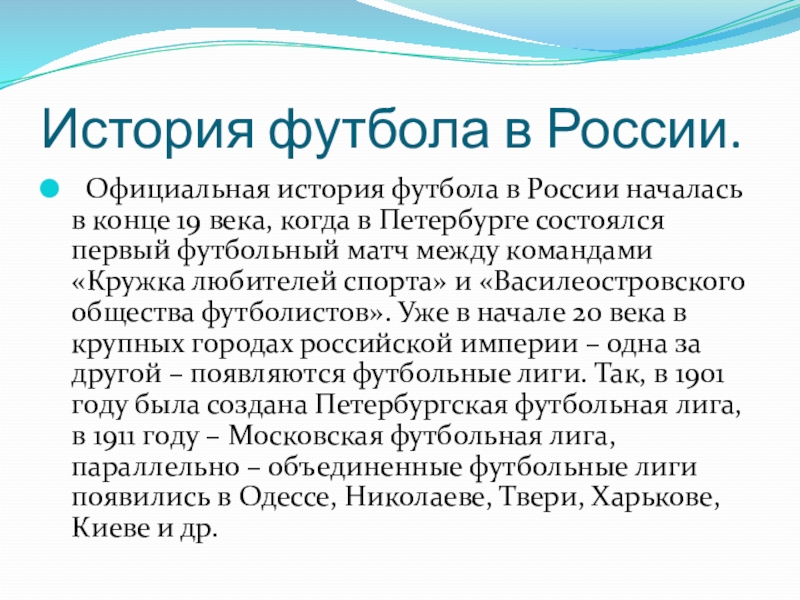 История футбола в России.

Официальная история футбола в России началась в конце 19 века, когда в Петербурге состоялся первый футбольный матч между командами «Кружка любителей спорта» и «Василеостровского общества футболистов». Уже в начале 20 века в крупных городах российской империи – одна за другой – появляются футбольные лиги. Так, в 1901 году была создана Петербургская футбольная лига, в 1911 году – Московская футбольная лига, параллельно – объединенные футбольные лиги появились в Одессе, Николаеве, Твери, Харькове, Киеве и др.